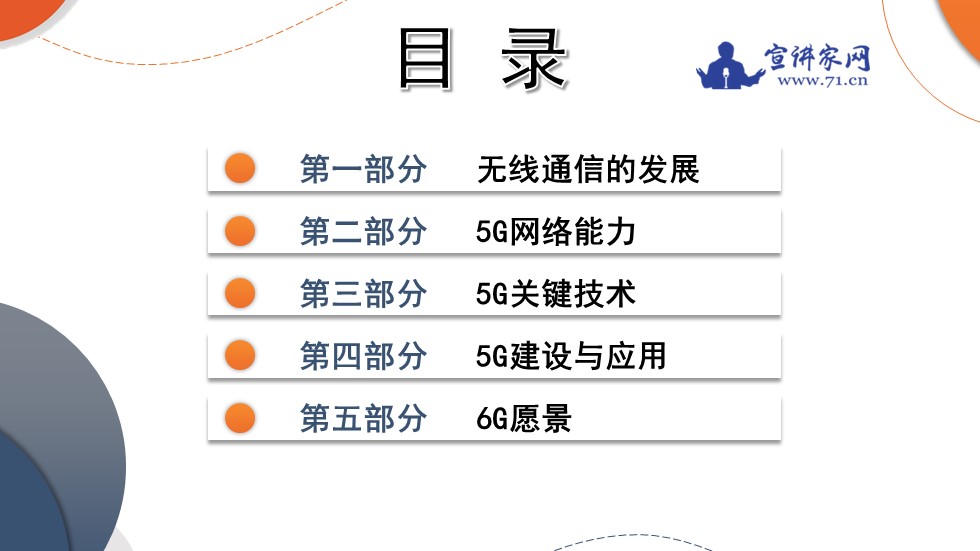 目 录

宣讲家网
www.71.cn

第一部分 无线通信的发展

第二部分 5G网络能力

第三部分 5G关键技术

第四部分 5G建设与应用

第五部分 6G愿景